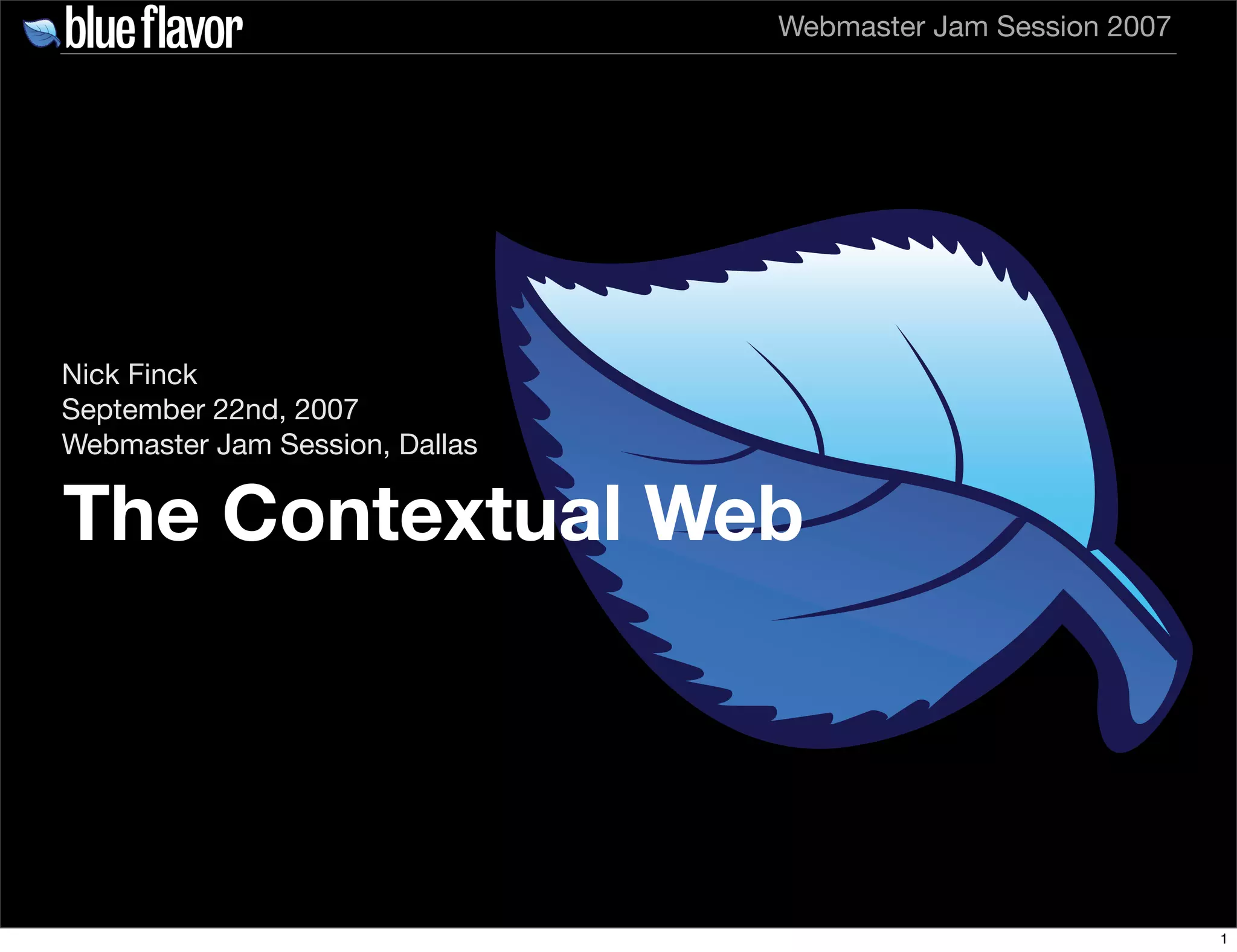 blue flavor

Webmaster Jam Session 2007

Nick Finck
September 22nd, 2007
Webmaster Jam Session, Dallas

The Contextual Web

1